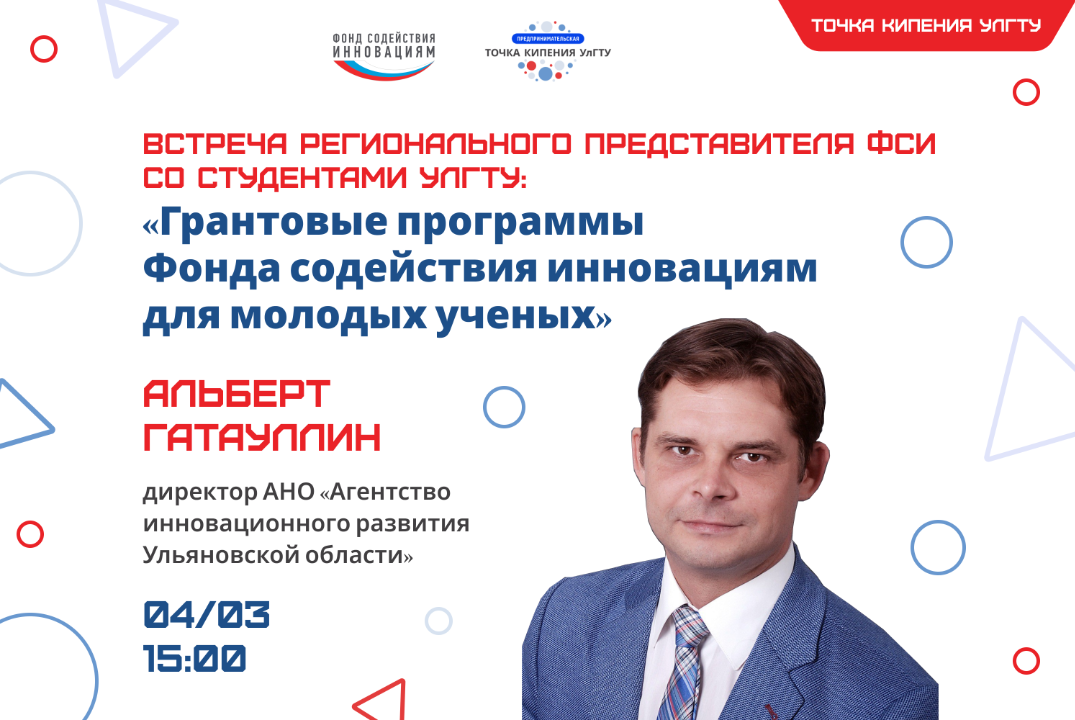 ФОНД СОДЕЙСТВИЯ ИННОВАЦИЯМ

ПРЕДПРИНИМАТЕЛЬСКАЯ ТОЧКА КИПЕНИЯ УлГТУ

ТОЧКА КИПЕНИЯ УЛГТУ

ВСТРЕЧА РЕГИОНАЛЬНОГО ПРЕДСТАВИТЕЛЯ ФСИ СО СТУДЕНТАМИ УЛГТУ:

«Грантовые программы Фонда содействия инновациям для молодых ученых»

АЛЬБЕРТ ГАТАУЛЛИН

директор АНО «Агентство инновационного развития Ульяновской области»

04/03
15:00